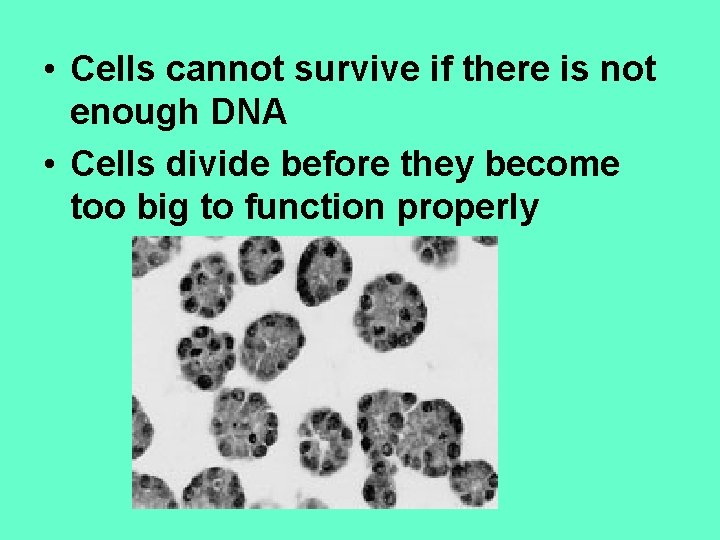 • Cells cannot survive if there is not enough DNA

• Cells divide before they become too big to function properly